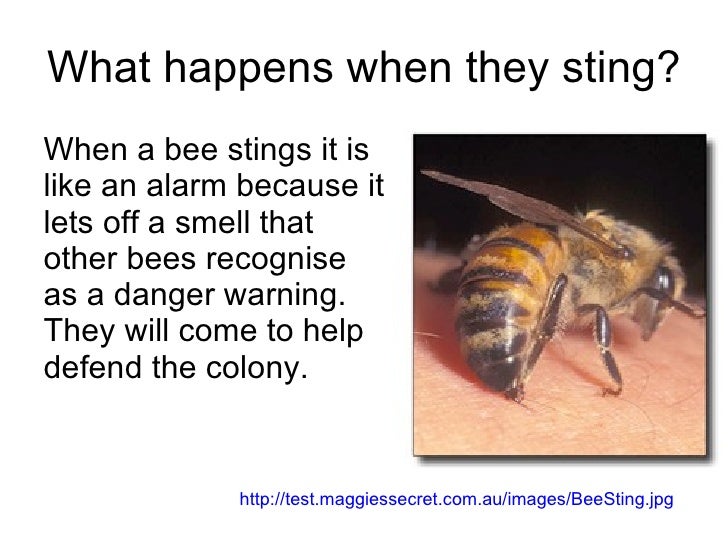 What happens when they sting?

When a bee stings it is like an alarm because it lets off a smell that other bees recognise as a danger warning. They will come to help defend the colony.

http://test.maggiessecret.com.au/images/BeeSting.jpg